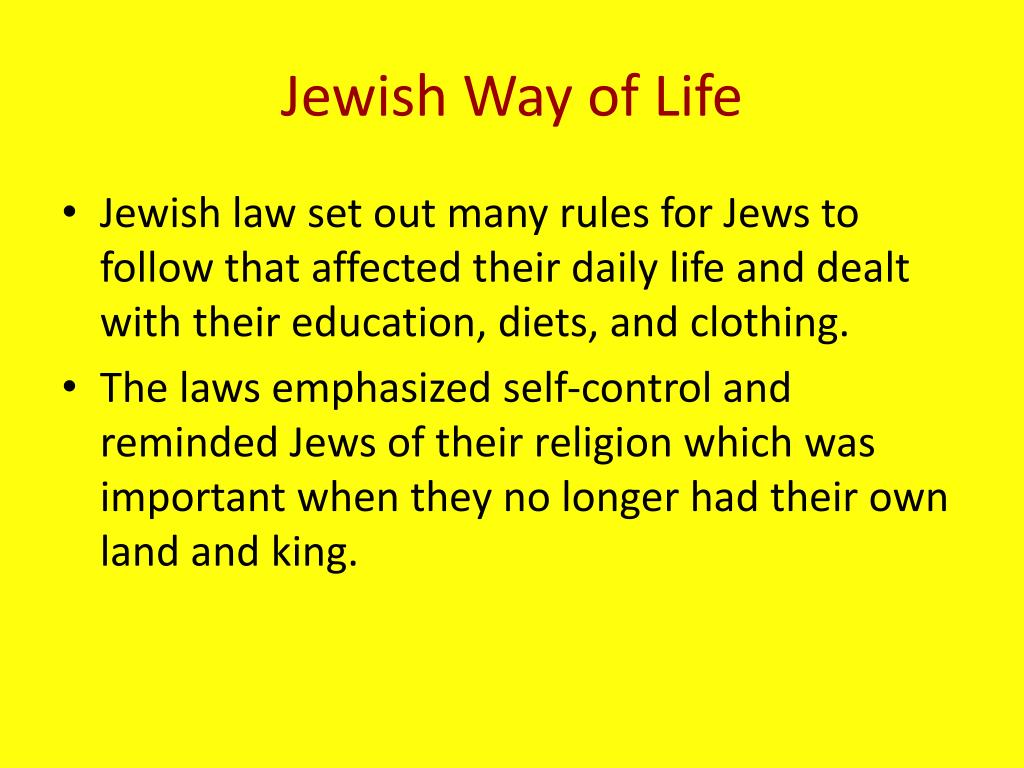 Jewish Way of Life

• Jewish law set out many rules for Jews to follow that affected their daily life and dealt with their education, diets, and clothing.
• The laws emphasized self-control and reminded Jews of their religion which was important when they no longer had their own land and king.